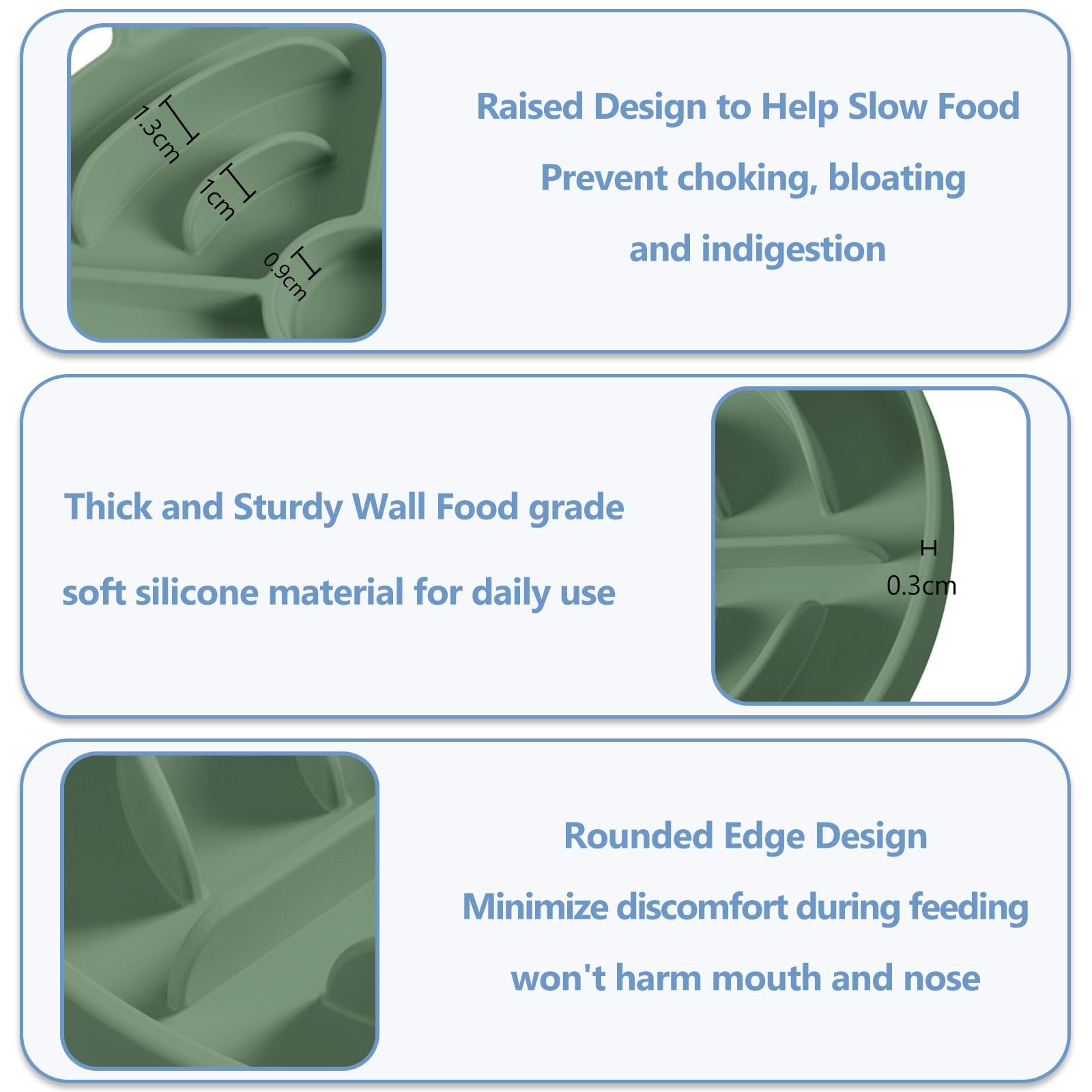 1.3cm

1cm

0.9cm

Raised Design to Help Slow Food

Prevent choking, bloating

and indigestion

Thick and Sturdy Wall Food grade

soft silicone material for daily use

0.3cm

Rounded Edge Design

Minimize discomfort during feeding

won't harm mouth and nose